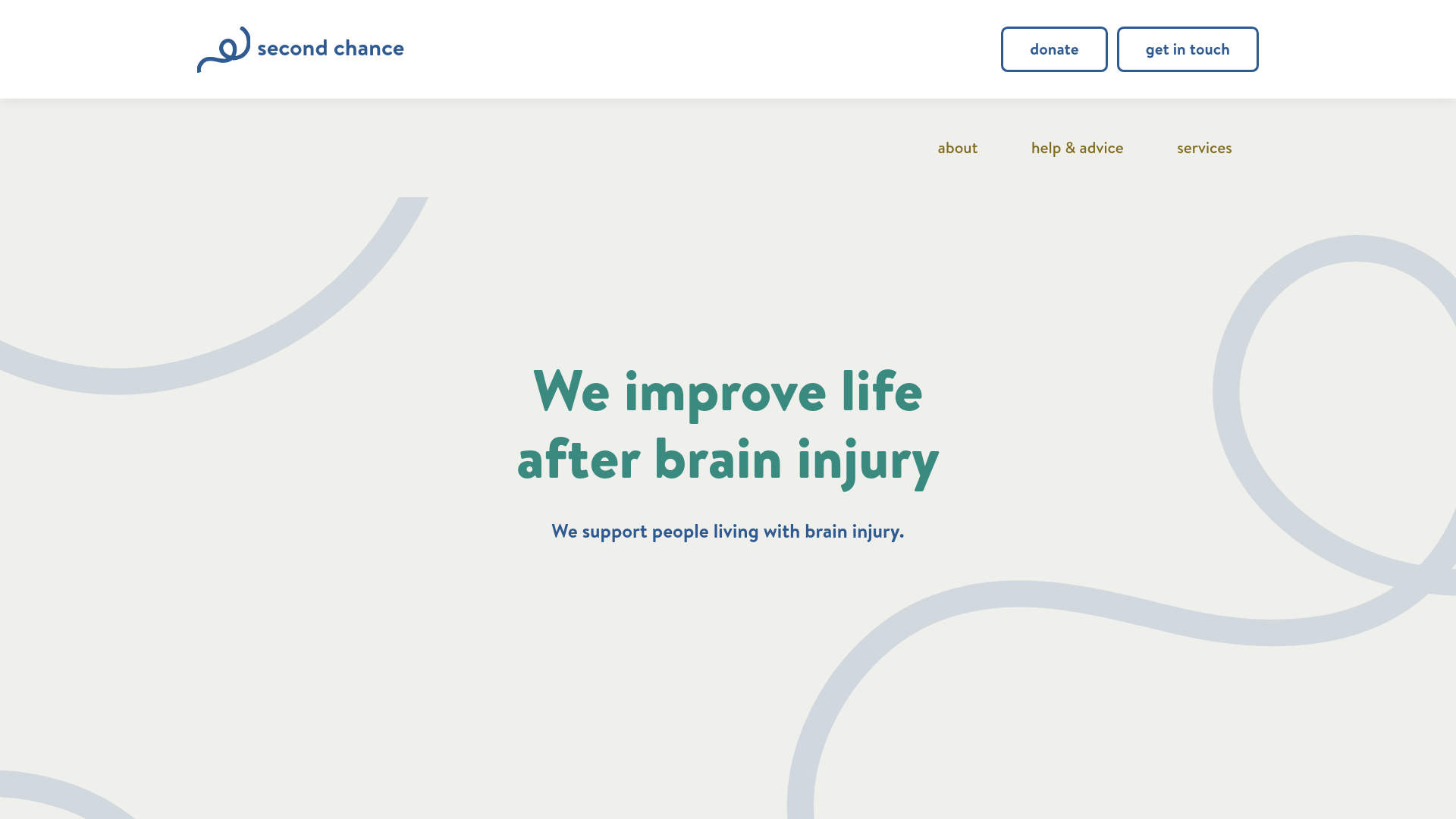 second chance

donate

get in touch

about

help & advice

services

We improve life after brain injury

We support people living with brain injury.